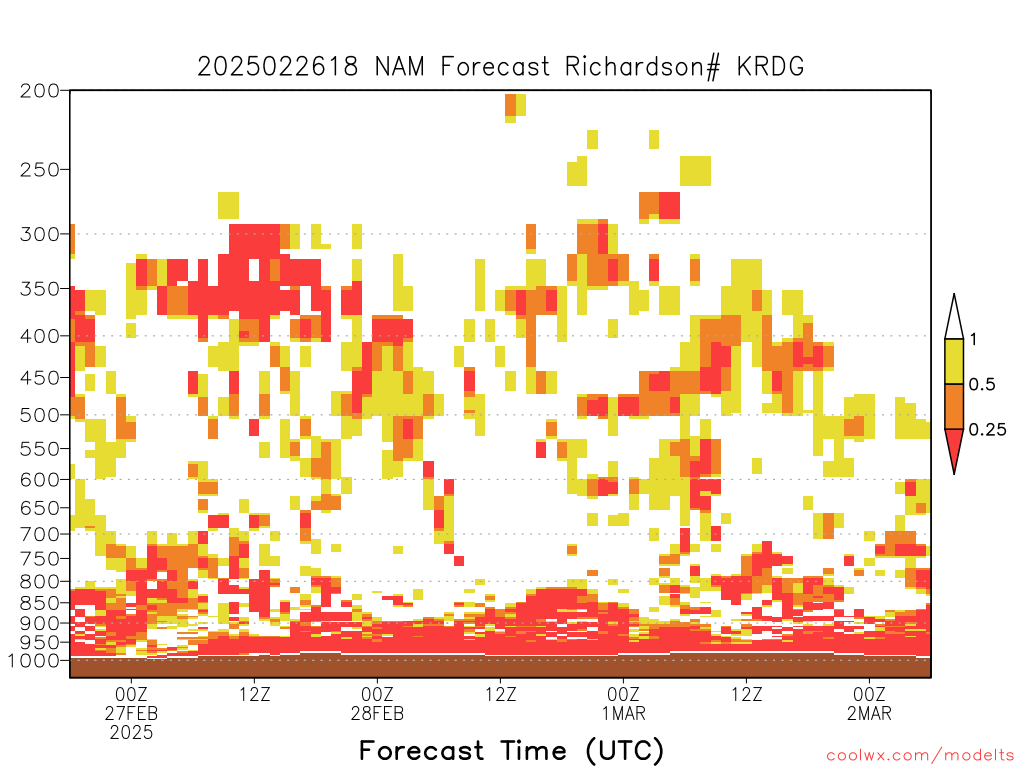 2025022618 NAM Forecast Richardson# KRDG

200
250
300
350
400
450
500
550
600
650
700
750
800
850
900
950
1000

1
0.5
0.25

00Z
27FEB
2025
12Z
00Z
28FEB
12Z
00Z
1MAR
12Z
00Z
2MAR

Forecast Time (UTC)

coolwx.com/modelts